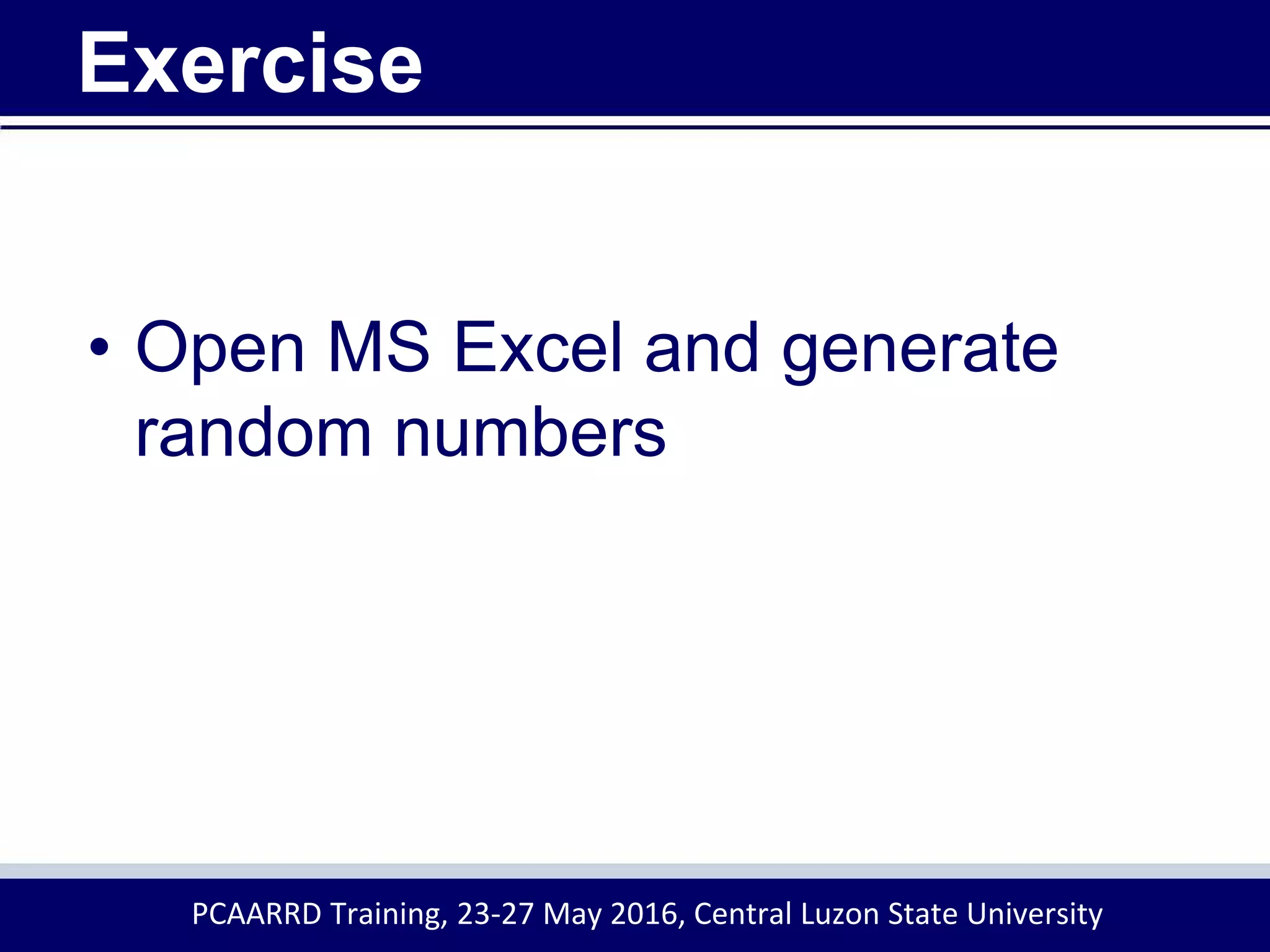 Exercise

• Open MS Excel and generate random numbers

PCAARRD Training, 23-27 May 2016, Central Luzon State University